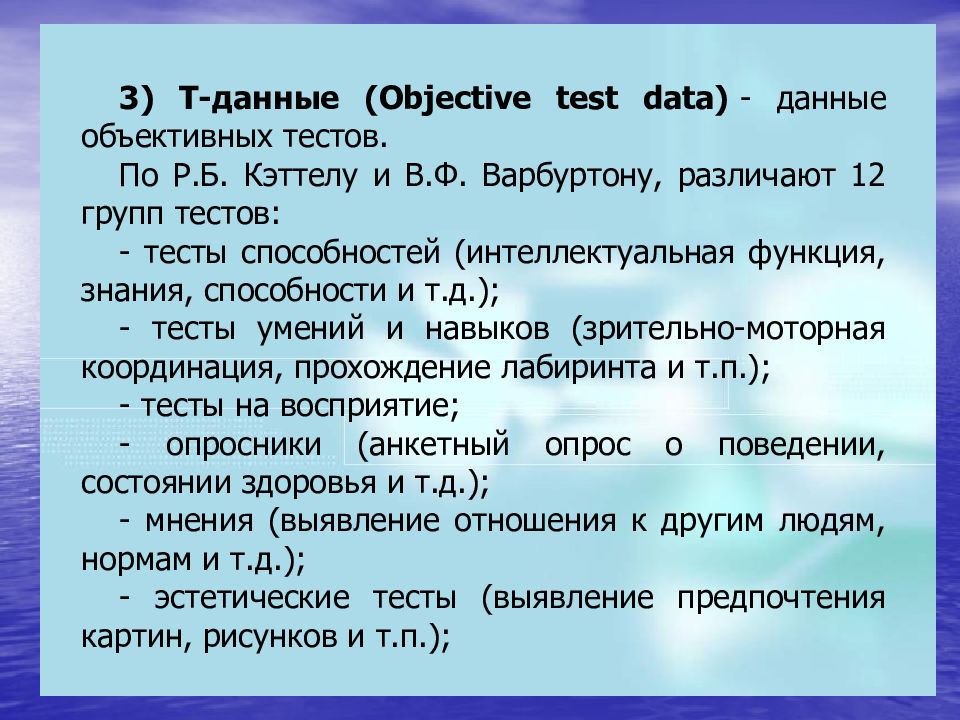 3) Т-данные (Objective test data) - данные объективных тестов.

По Р.Б. Кэттелу и В.Ф. Варбуртону, различают 12 групп тестов:

- тесты способностей (интеллектуальная функция, знания, способности и т.д.);

- тесты умений и навыков (зрительно-моторная координация, прохождение лабиринта и т.п.);

- тесты на восприятие;

- опросники (анкетный опрос о поведении, состоянии здоровья и т.д.);

- мнения (выявление отношения к другим людям, нормам и т.д.);

- эстетические тесты (выявление предпочтения картин, рисунков и т.п.);